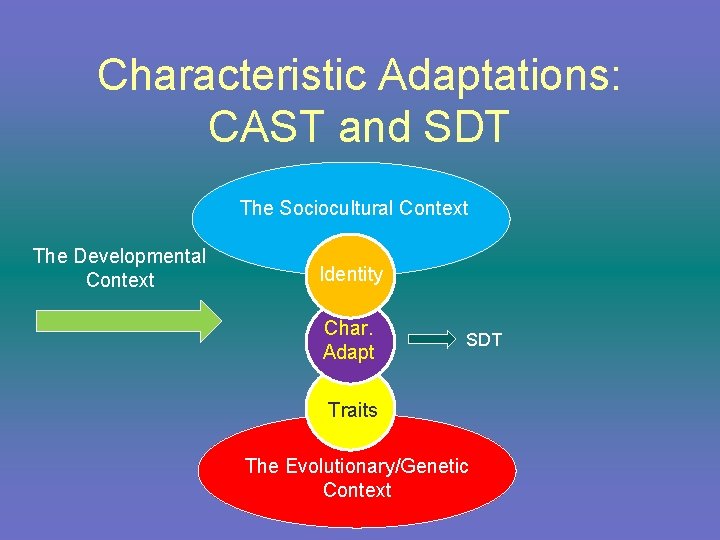 Characteristic Adaptations: CAST and SDT

The Sociocultural Context

The Developmental Context

Identity

Char. Adapt

SDT

Traits

The Evolutionary/Genetic Context